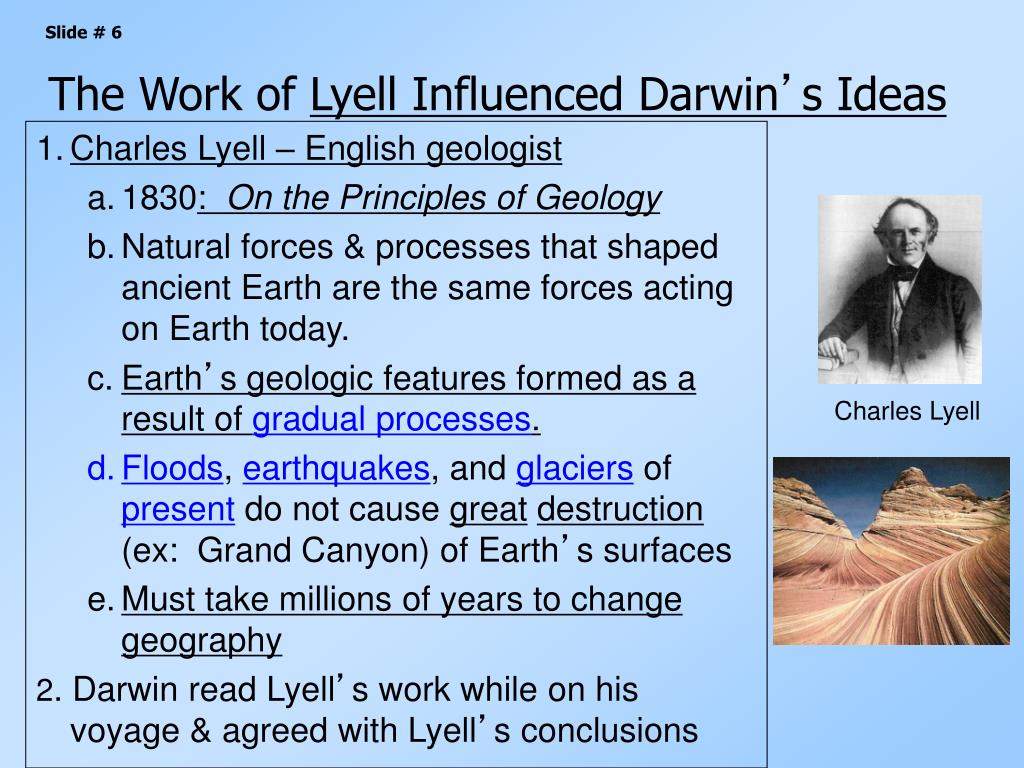 Slide # 6

The Work of Lyell Influenced Darwin's Ideas

1. Charles Lyell – English geologist

a. 1830: On the Principles of Geology

b. Natural forces & processes that shaped ancient Earth are the same forces acting on Earth today.

c. Earth's geologic features formed as a result of gradual processes.

d. Floods, earthquakes, and glaciers of present do not cause great destruction (ex: Grand Canyon) of Earth's surfaces

e. Must take millions of years to change geography

2. Darwin read Lyell's work while on his voyage & agreed with Lyell's conclusions

Charles Lyell